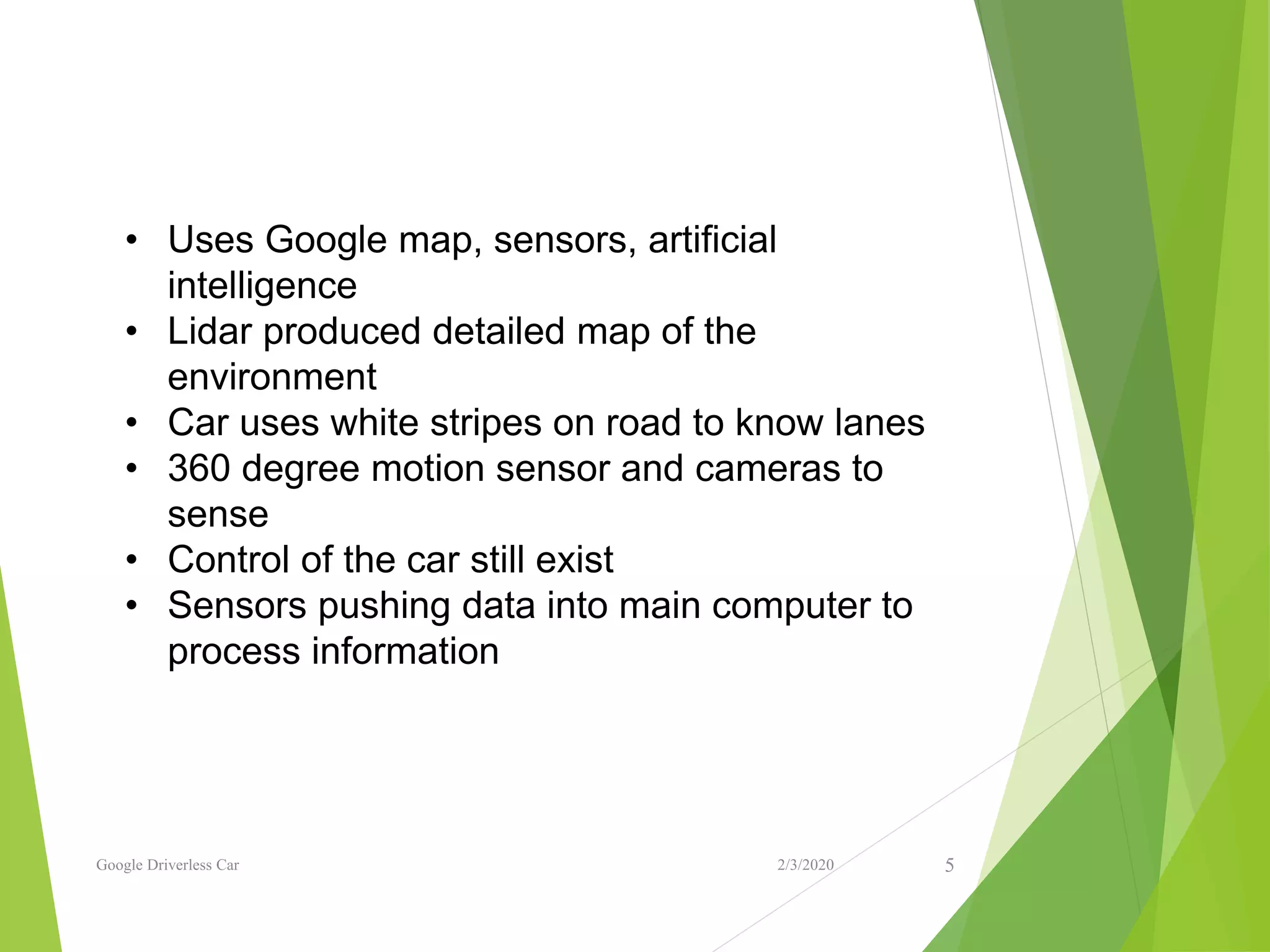 • Uses Google map, sensors, artificial intelligence
• Lidar produced detailed map of the environment
• Car uses white stripes on road to know lanes
• 360 degree motion sensor and cameras to sense
• Control of the car still exist
• Sensors pushing data into main computer to process information

Google Driverless Car

2/3/2020

5